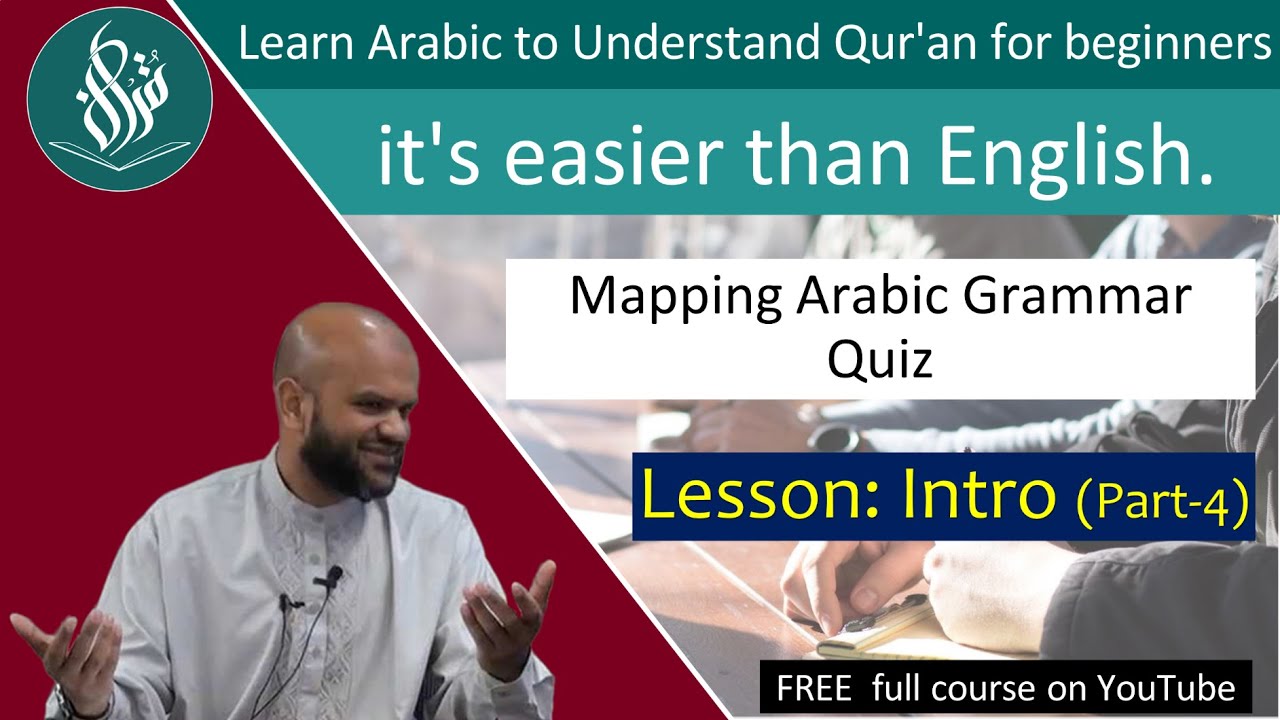 Learn Arabic to Understand Qur'an for beginners

it's easier than English.

Mapping Arabic Grammar Quiz

Lesson: Intro (Part-4)

FREE full course on YouTube